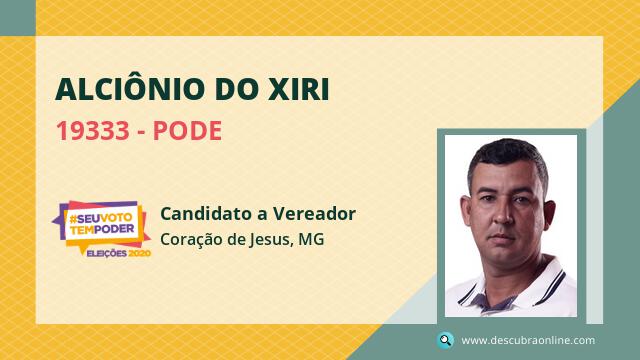 ALCIÔNIO DO XIRI

19333 - PODE

#SEUVOTO TEMPODER
ELEIÇÕES 2020

Candidato a Vereador
Coração de Jesus, MG

www.descubraonline.com